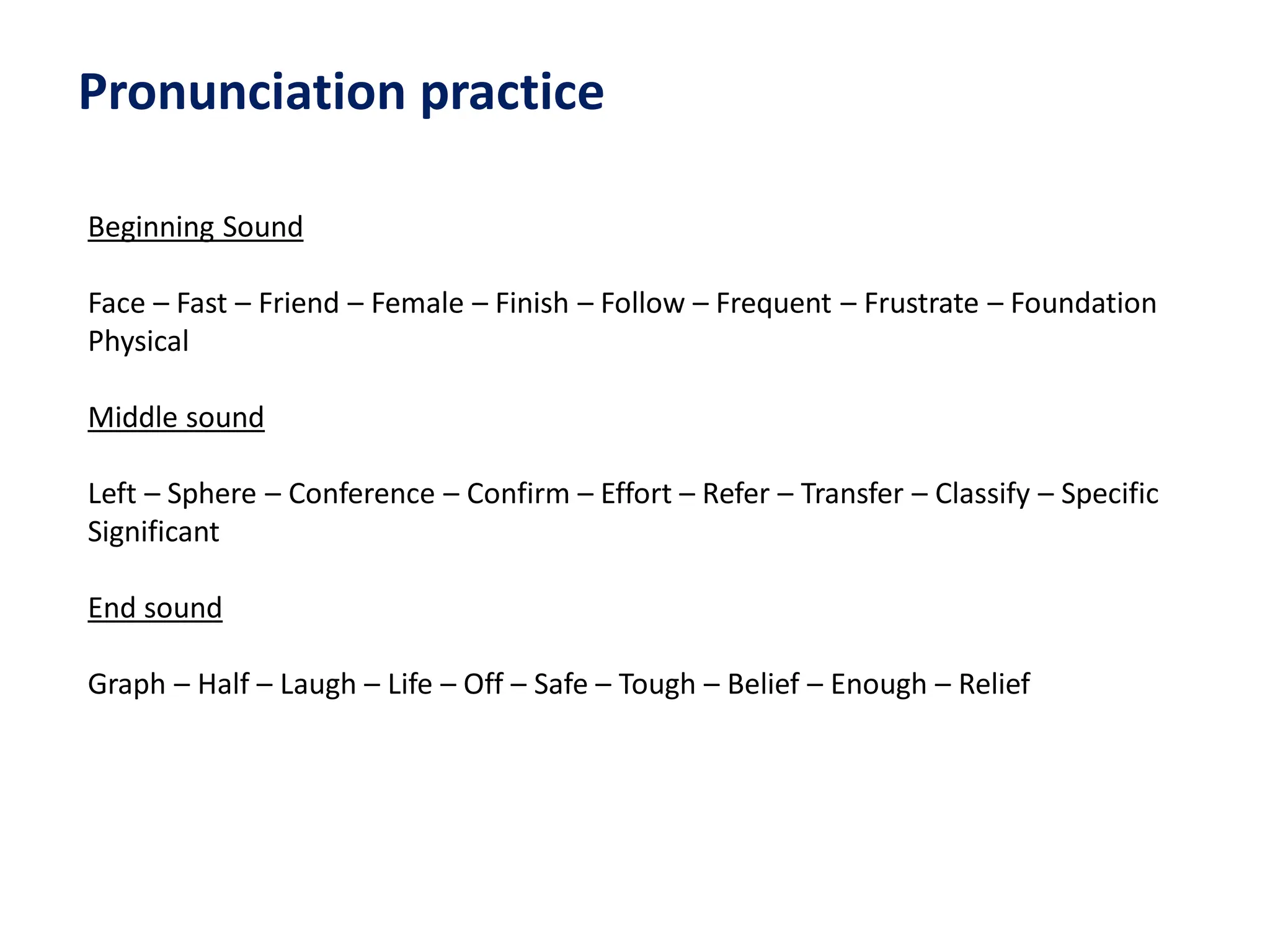 Pronunciation practice

Beginning Sound

Face – Fast – Friend – Female – Finish – Follow – Frequent – Frustrate – Foundation Physical

Middle sound

Left – Sphere – Conference – Confirm – Effort – Refer – Transfer – Classify – Specific Significant

End sound

Graph – Half – Laugh – Life – Off – Safe – Tough – Belief – Enough – Relief